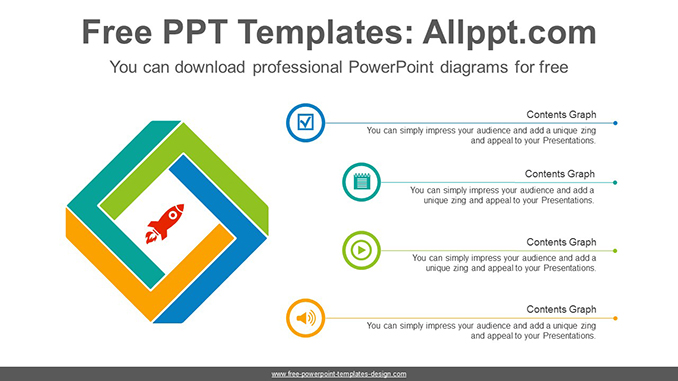 Free PPT Templates: Allppt.com

You can download professional PowerPoint diagrams for free

Contents Graph
You can simply impress your audience and add a unique zing and appeal to your Presentations.

Contents Graph
You can simply impress your audience and add a unique zing and appeal to your Presentations.

Contents Graph
You can simply impress your audience and add a unique zing and appeal to your Presentations.

Contents Graph
You can simply impress your audience and add a unique zing and appeal to your Presentations.

www.free-powerpoint-templates-design.com